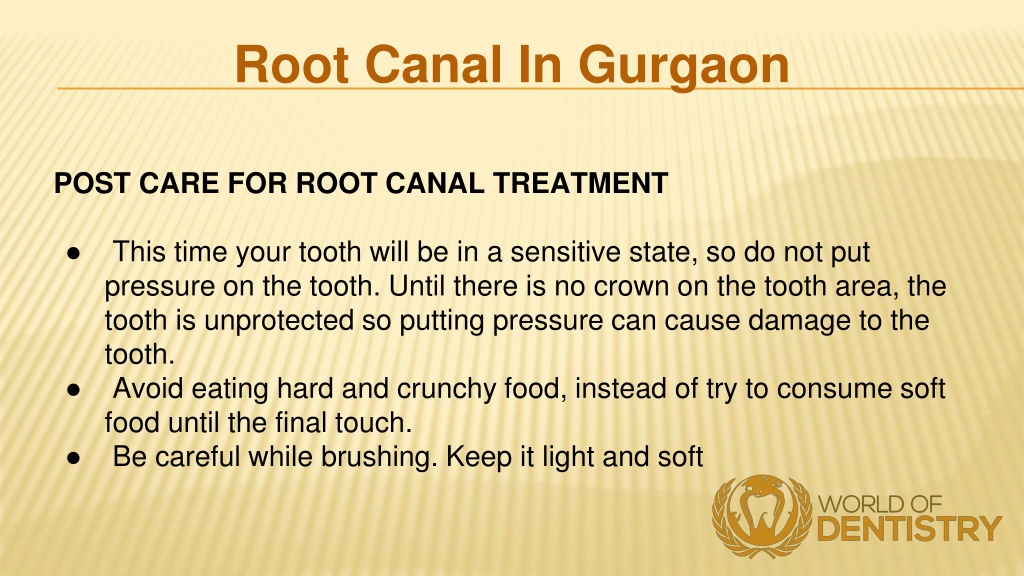 Root Canal In Gurgaon

POST CARE FOR ROOT CANAL TREATMENT

● This time your tooth will be in a sensitive state, so do not put pressure on the tooth. Until there is no crown on the tooth area, the tooth is unprotected so putting pressure can cause damage to the tooth.
● Avoid eating hard and crunchy food, instead of try to consume soft food until the final touch.
● Be careful while brushing. Keep it light and soft

WORLD OF DENTISTRY